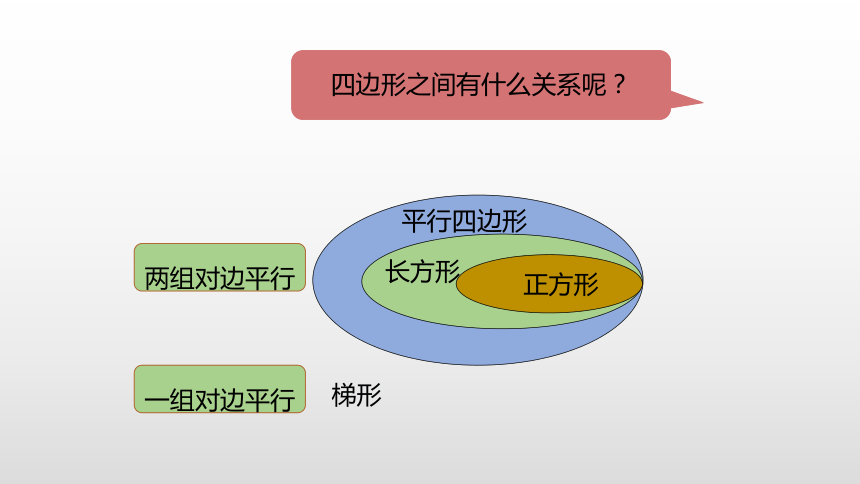 四边形之间有什么关系呢？

两组对边平行

平行四边形

长方形

正方形

一组对边平行

梯形